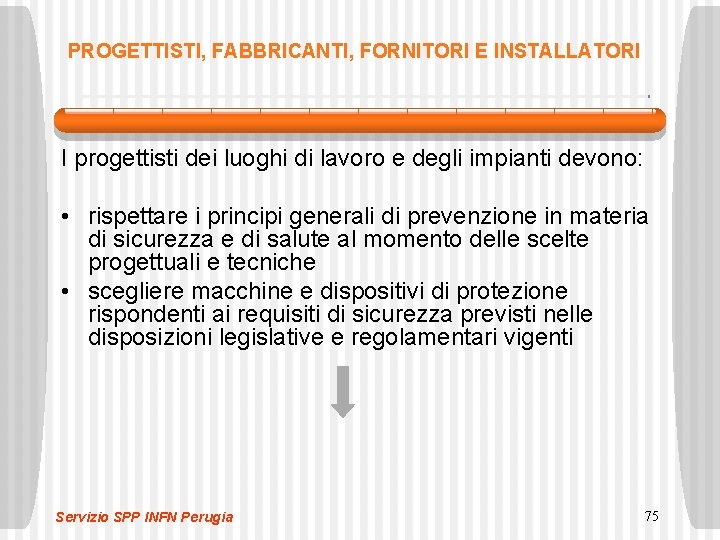 PROGETTISTI, FABBRICANTI, FORNITORI E INSTALLATORI

I progettisti dei luoghi di lavoro e degli impianti devono:

• rispettare i principi generali di prevenzione in materia di sicurezza e di salute al momento delle scelte progettuali e tecniche
• scegliere macchine e dispositivi di protezione rispondenti ai requisiti di sicurezza previsti nelle disposizioni legislative e regolamentari vigenti

Servizio SPP INFN Perugia

75